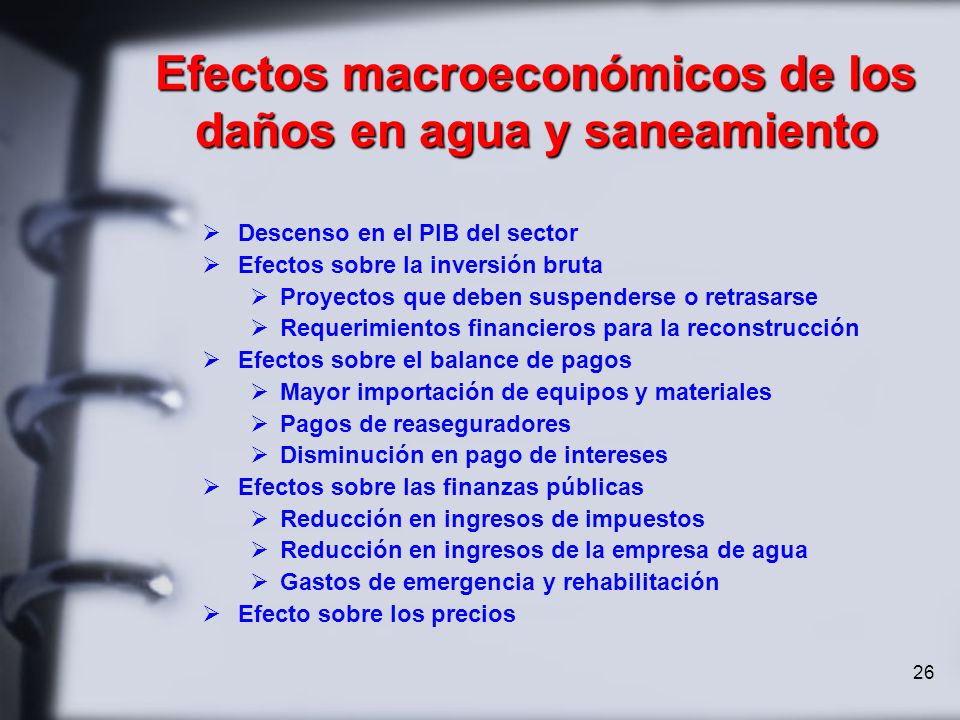 Efectos macroeconómicos de los daños en agua y saneamiento

➢ Descenso en el PIB del sector
➢ Efectos sobre la inversión bruta
  ➢ Proyectos que deben suspenderse o retrasarse
  ➢ Requerimientos financieros para la reconstrucción
➢ Efectos sobre el balance de pagos
  ➢ Mayor importación de equipos y materiales
  ➢ Pagos de reaseguradores
  ➢ Disminución en pago de intereses
➢ Efectos sobre las finanzas públicas
  ➢ Reducción en ingresos de impuestos
  ➢ Reducción en ingresos de la empresa de agua
  ➢ Gastos de emergencia y rehabilitación
➢ Efecto sobre los precios

26